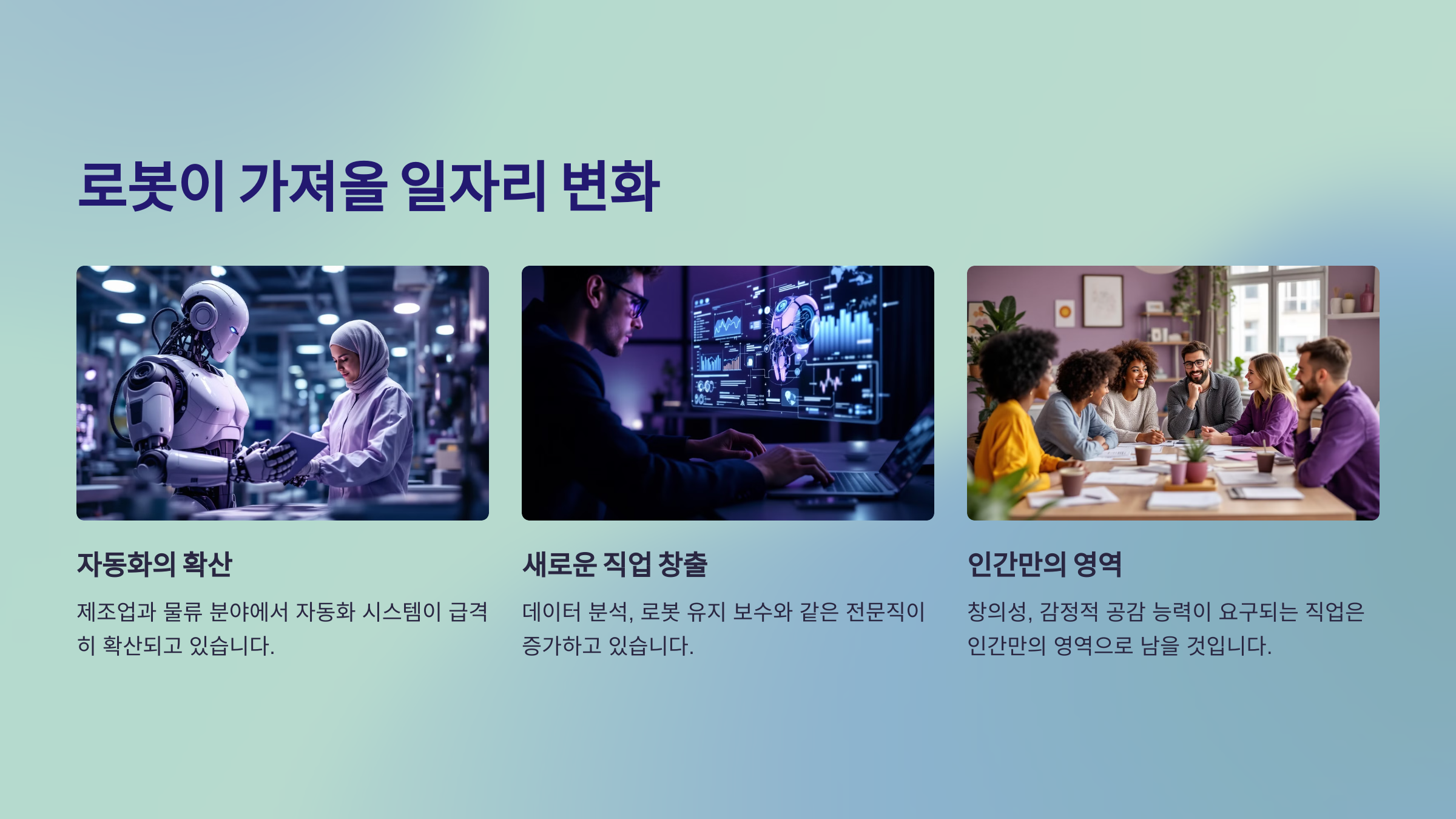 로봇이 가져올 일자리 변화

자동화의 확산

제조업과 물류 분야에서 자동화 시스템이 급격히 확산되고 있습니다.

새로운 직업 창출

데이터 분석, 로봇 유지 보수와 같은 전문직이 증가하고 있습니다.

인간만의 영역

창의성, 감정적 공감 능력이 요구되는 직업은 인간만의 영역으로 남을 것입니다.